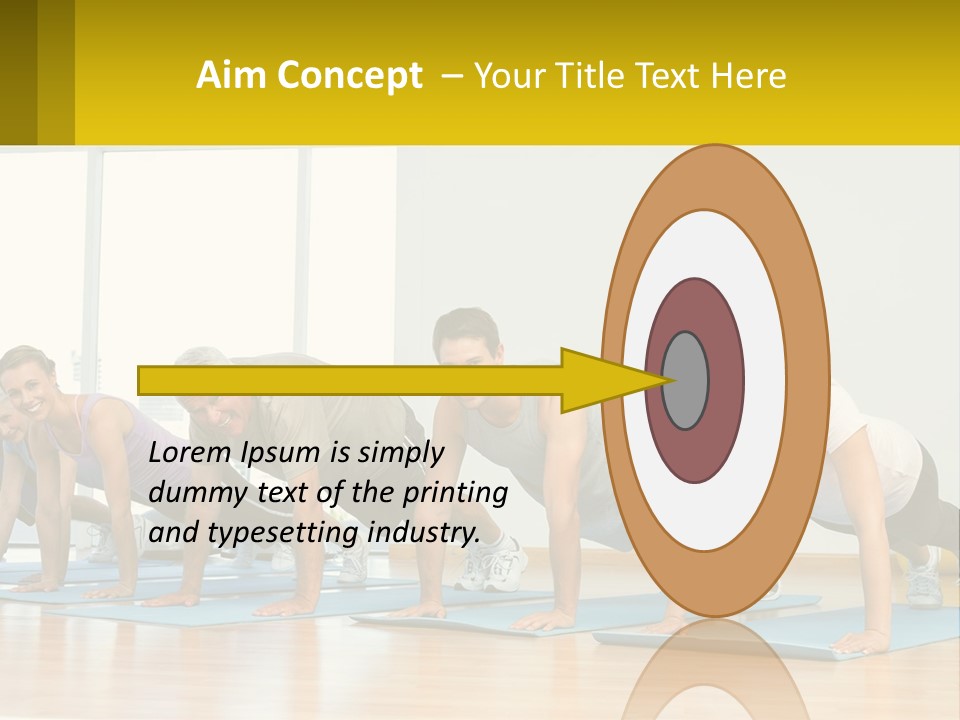 Aim Concept – Your Title Text Here

Lorem Ipsum is simply dummy text of the printing and typesetting industry.